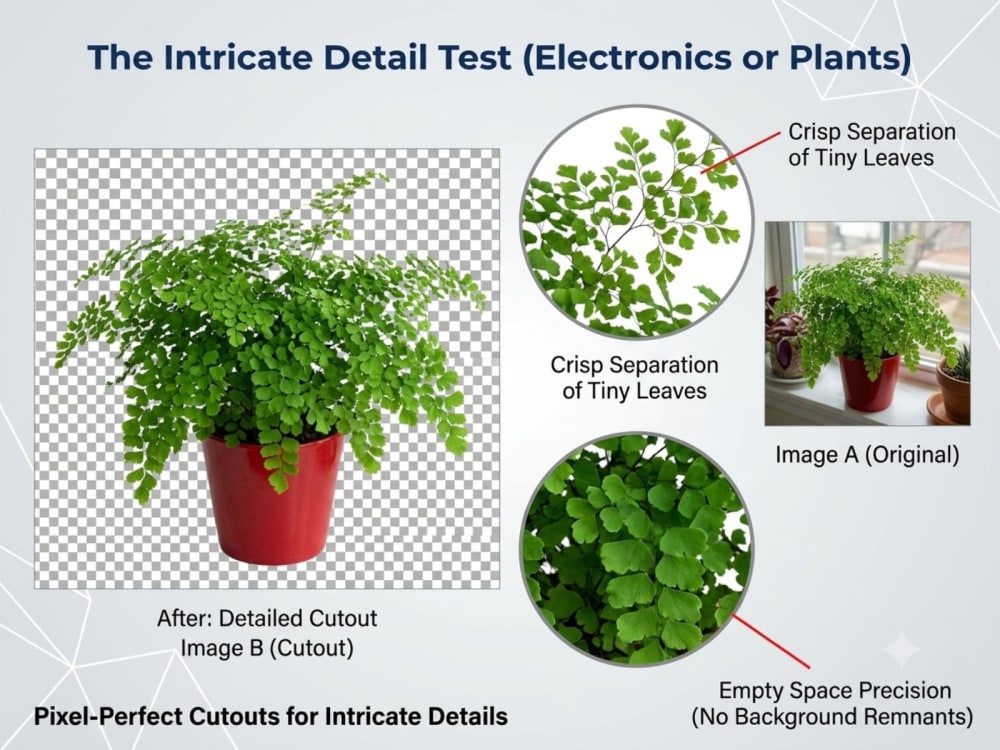 The Intricate Detail Test (Electronics or Plants)

Crisp Separation of Tiny Leaves

Crisp Separation of Tiny Leaves

Image A (Original)

After: Detailed Cutout
Image B (Cutout)

Empty Space Precision (No Background Remnants)

Pixel-Perfect Cutouts for Intricate Details